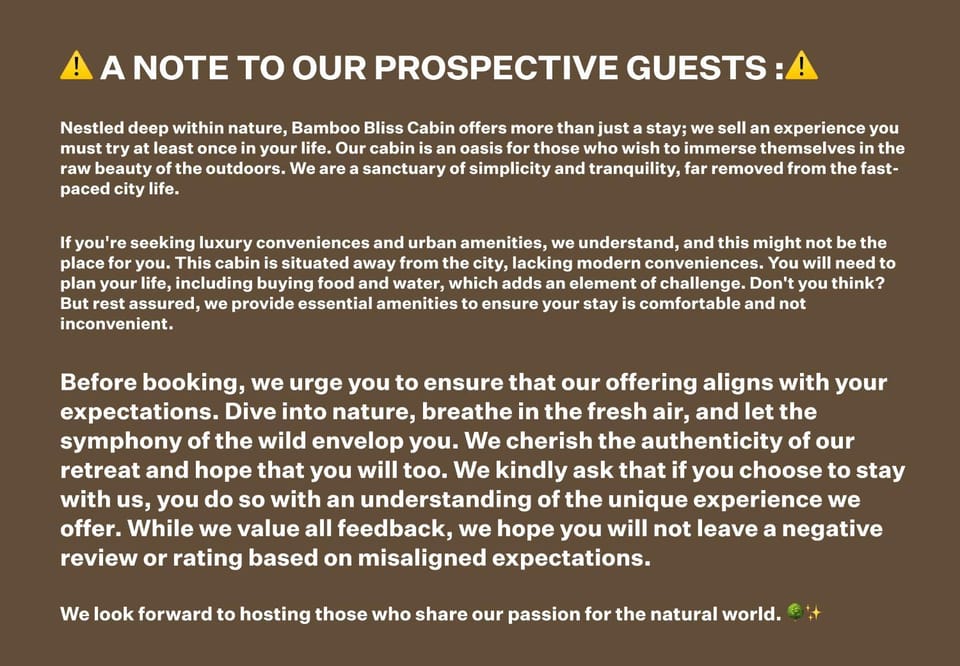 ⚠️ A NOTE TO OUR PROSPECTIVE GUESTS :⚠️

Nestled deep within nature, Bamboo Bliss Cabin offers more than just a stay; we sell an experience you must try at least once in your life. Our cabin is an oasis for those who wish to immerse themselves in the raw beauty of the outdoors. We are a sanctuary of simplicity and tranquility, far removed from the fast-paced city life.

If you're seeking luxury conveniences and urban amenities, we understand, and this might not be the place for you. This cabin is situated away from the city, lacking modern conveniences. You will need to plan your life, including buying food and water, which adds an element of challenge. Don't you think? But rest assured, we provide essential amenities to ensure your stay is comfortable and not inconvenient.

Before booking, we urge you to ensure that our offering aligns with your expectations. Dive into nature, breathe in the fresh air, and let the symphony of the wild envelop you. We cherish the authenticity of our retreat and hope that you will too. We kindly ask that if you choose to stay with us, you do so with an understanding of the unique experience we offer. While we value all feedback, we hope you will not leave a negative review or rating based on misaligned expectations.

We look forward to hosting those who share our passion for the natural world. 🌳✨